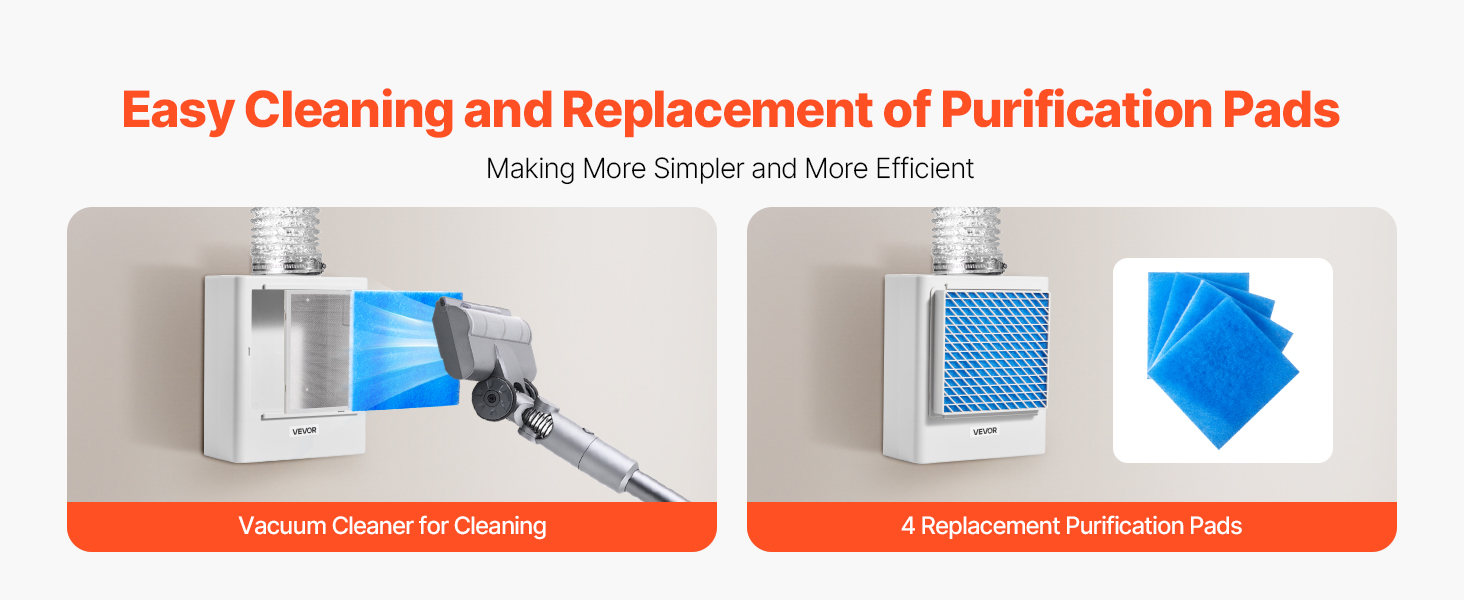 Easy Cleaning and Replacement of Purification Pads

Making More Simpler and More Efficient

VEVOR

Vacuum Cleaner for Cleaning

VEVOR

4 Replacement Purification Pads